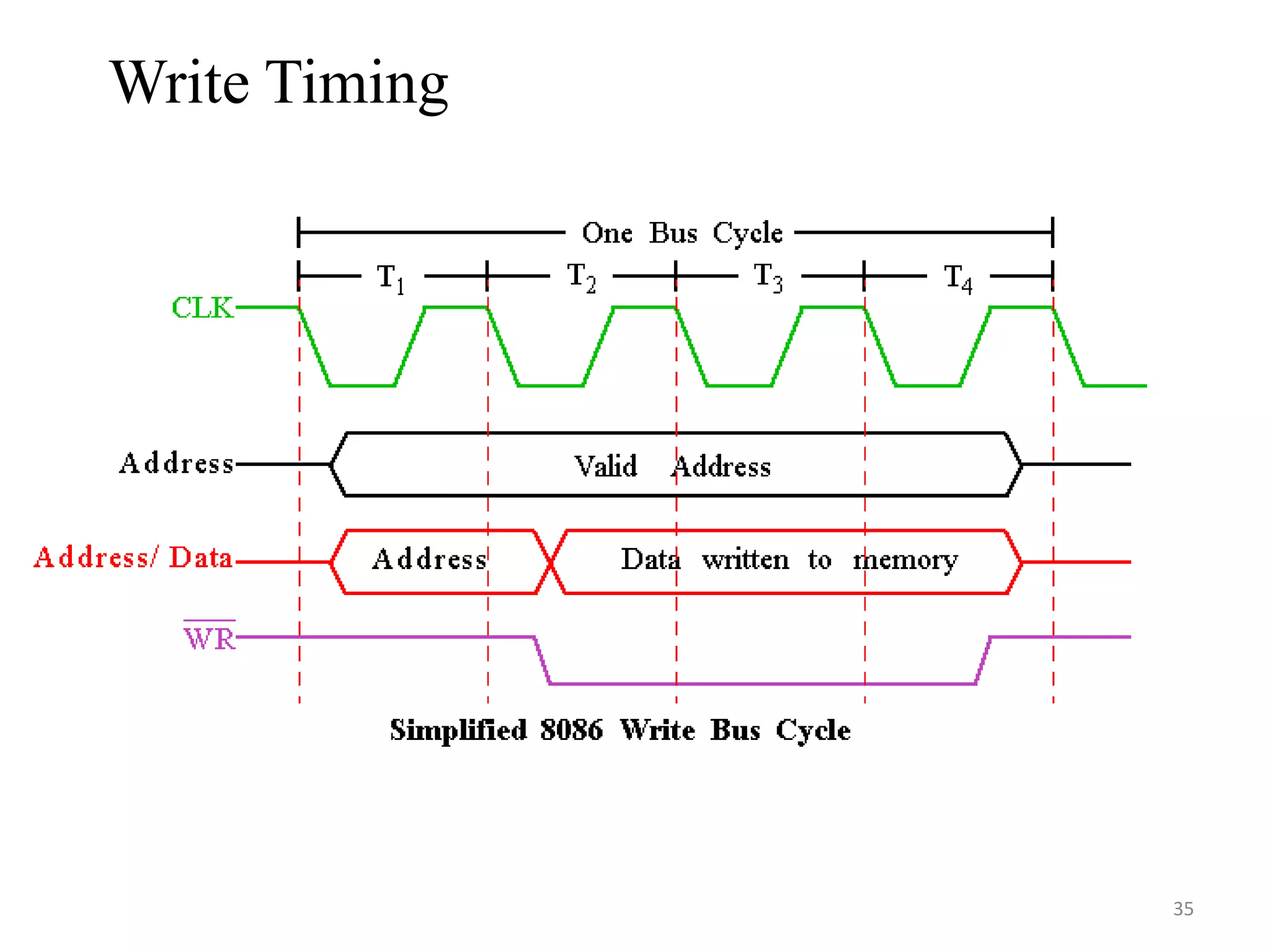 Write Timing

One Bus Cycle

$T_1$ $T_2$ $T_3$ $T_4$

CLK

Address

Valid Address

Address/ Data

Address

Data written to memory

$\overline{WR}$

Simplified 8086 Write Bus Cycle

35